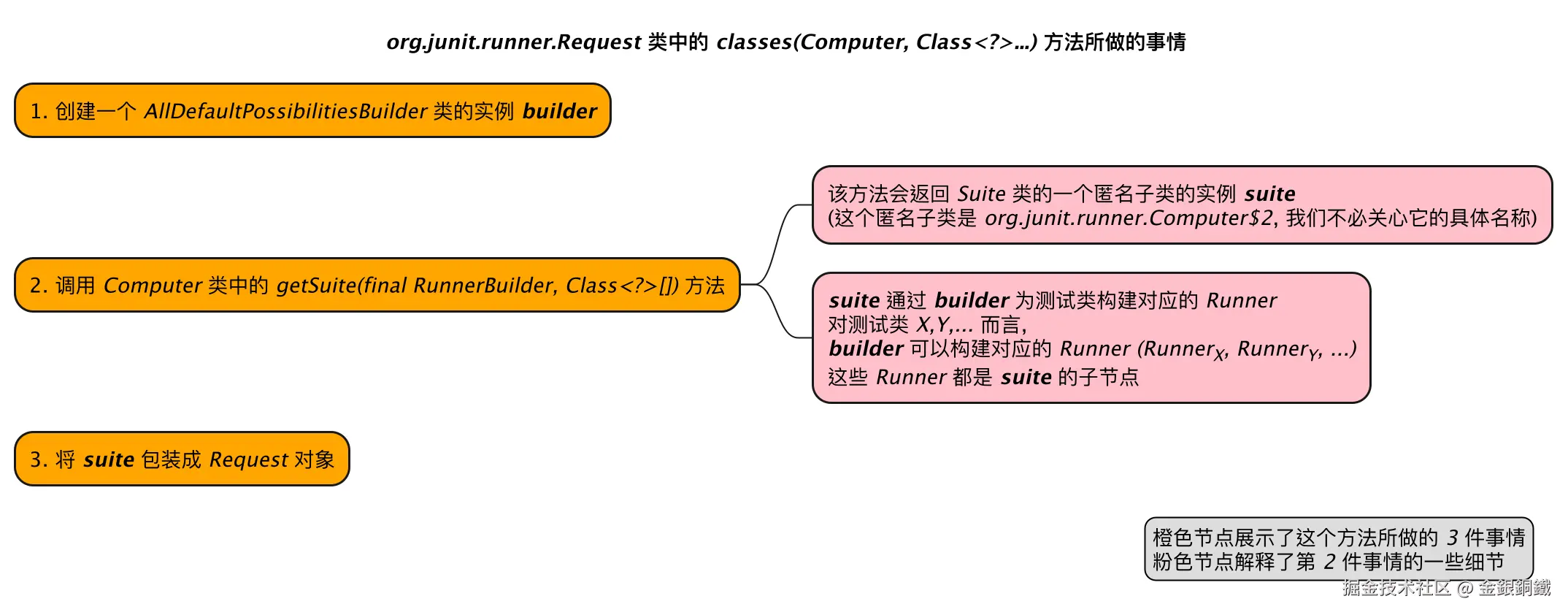 org.junit.runner.Request 类中的 classes(Computer, Class<?>...) 方法所做的事情

1. 创建一个 AllDefaultPossibilitiesBuilder 类的实例 builder

2. 调用 Computer 类中的 getSuite(final RunnerBuilder, Class<?>[]) 方法

该方法会返回 Suite 类的一个匿名子类的实例 suite
(这个匿名子类是 org.junit.runner.Computer$2, 我们不必关心它的具体名称)

suite 通过 builder 为测试类构建对应的 Runner
对测试类 X,Y,... 而言,
builder 可以构建对应的 Runner ($Runner_X$, $Runner_Y$, ...)
这些 Runner 都是 suite 的子节点

3. 将 suite 包装成 Request 对象

橙色节点展示了这个方法所做的 3 件事情
粉色节点解释了第 2 件事情的一些细节

掘金技术社区 @ 金銀銅鐵